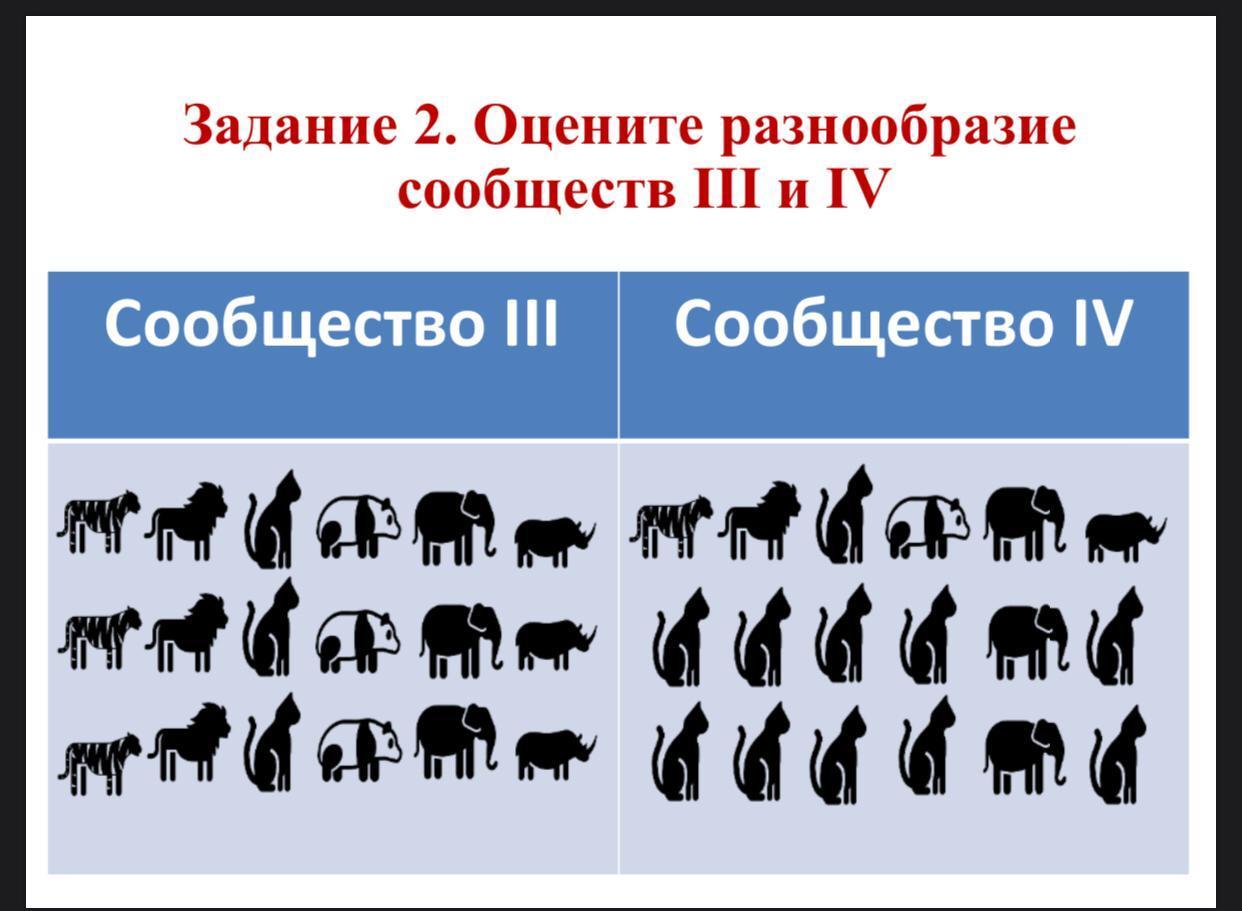 Задание 2. Оцените разнообразие сообществ III и IV

| Сообщество III | Сообщество IV |
|---|---|
| | |